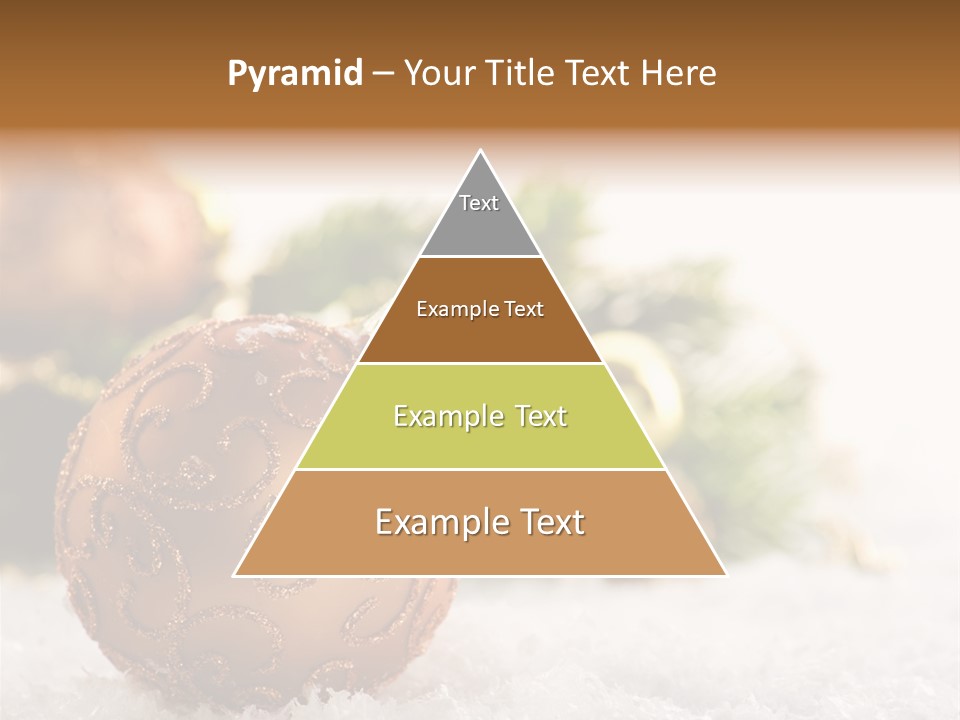 Pyramid – Your Title Text Here

Text

Example Text

Example Text

Example Text